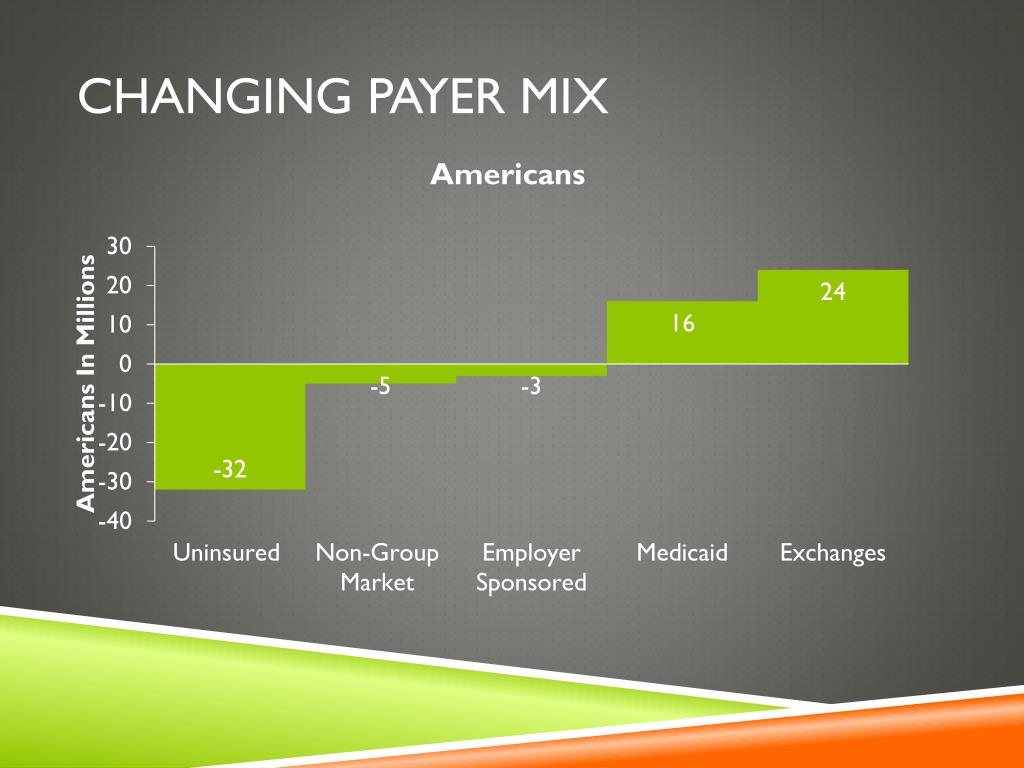 CHANGING PAYER MIX

Americans

Americans In Millions

30
20
10
0
-10
-20
-30
-40

-32
-5
-3
16
24

Uninsured
Non-Group Market
Employer Sponsored
Medicaid
Exchanges